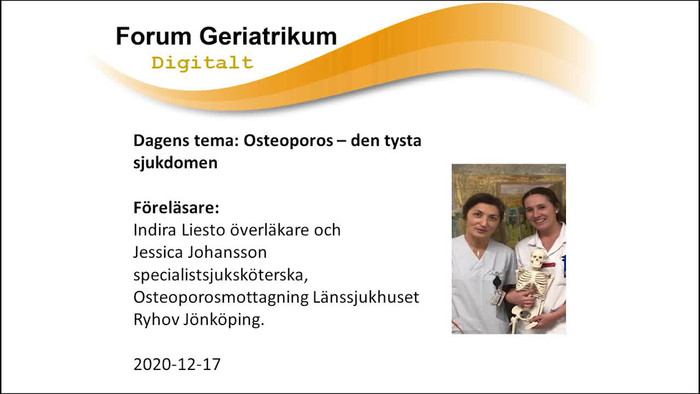 Forum Geriatrikum
Digitalt

Dagens tema: Osteoporos – den tysta sjukdomen

Föreläsare:
Indira Liesto överläkare och Jessica Johansson specialistsjuksköterska, Osteoporosmottagning Länssjukhuset Ryhov Jönköping.

2020-12-17